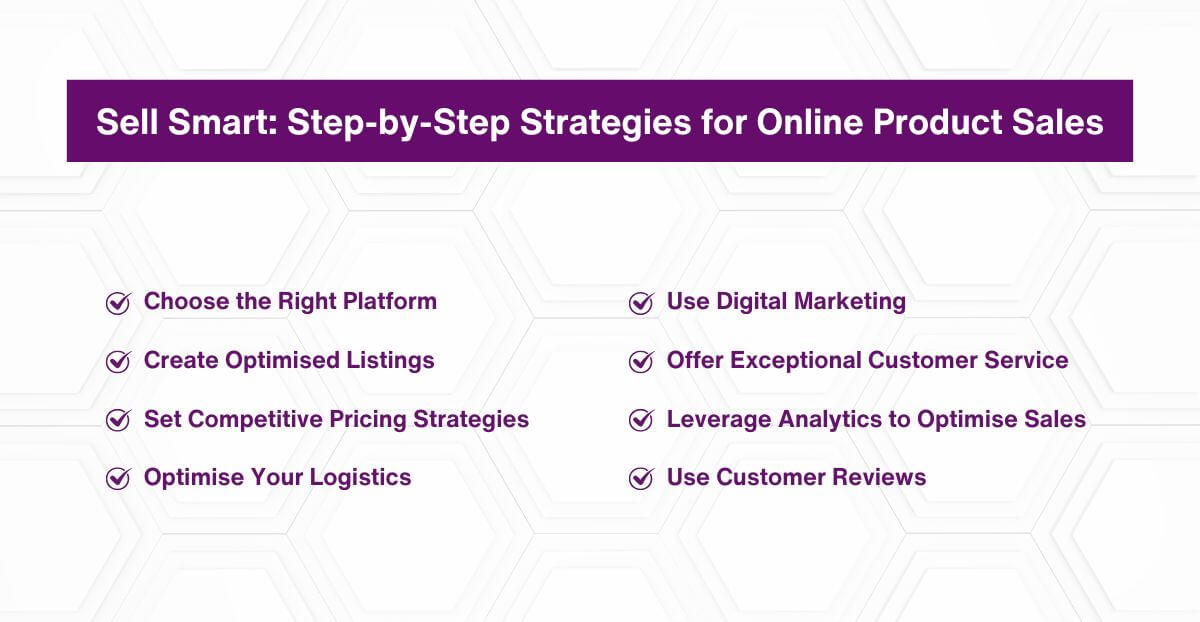 Sell Smart: Step-by-Step Strategies for Online Product Sales

Choose the Right Platform

Create Optimised Listings

Set Competitive Pricing Strategies

Optimise Your Logistics

Use Digital Marketing

Offer Exceptional Customer Service

Leverage Analytics to Optimise Sales

Use Customer Reviews